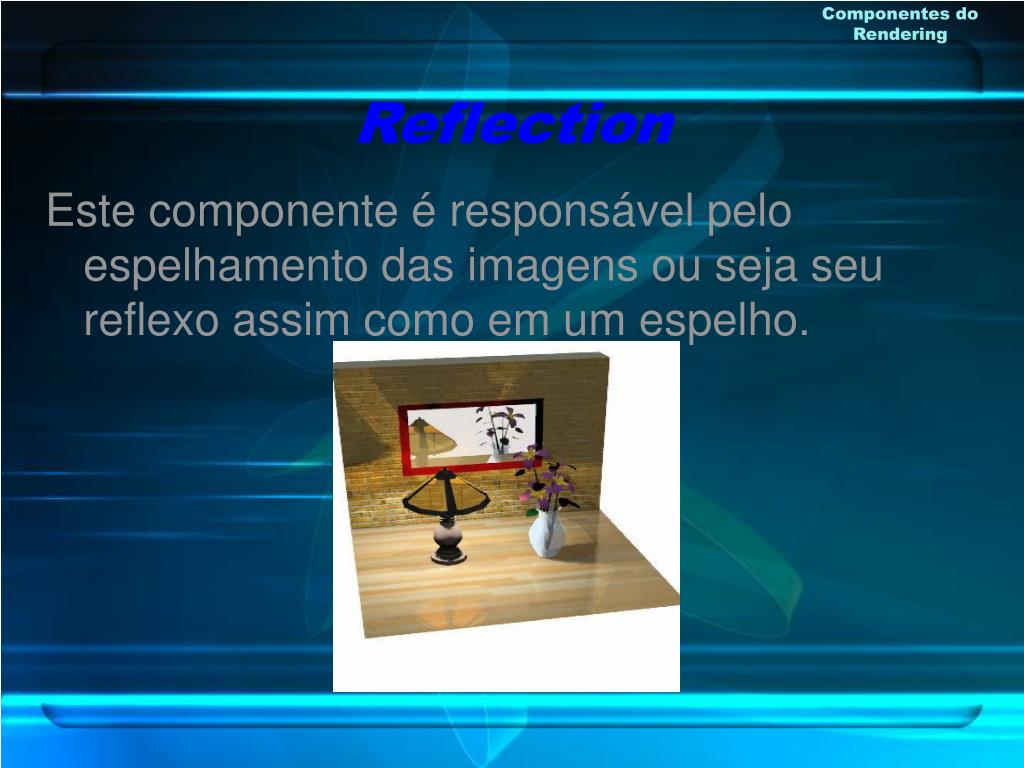 Componentes do Rendering

Reflection

Este componente é responsável pelo espelhamento das imagens ou seja seu reflexo assim como em um espelho.